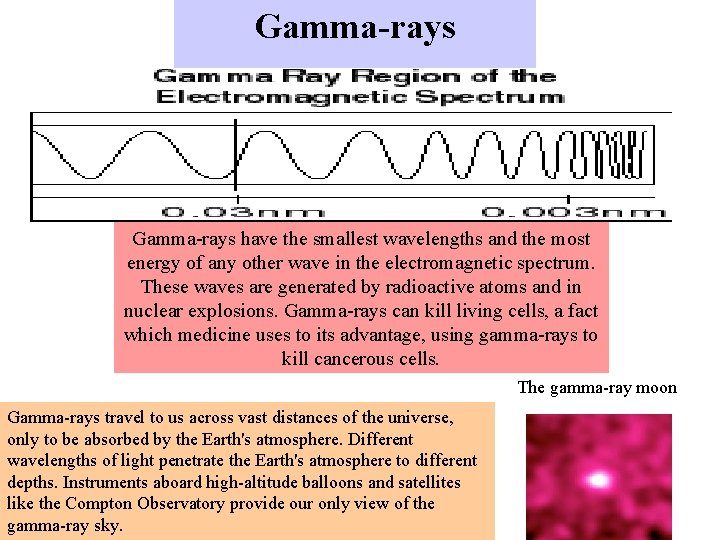 Gamma-rays

Gamma Ray Region of the Electromagnetic Spectrum

0.03nm

0.003nm

Gamma-rays have the smallest wavelengths and the most energy of any other wave in the electromagnetic spectrum. These waves are generated by radioactive atoms and in nuclear explosions. Gamma-rays can kill living cells, a fact which medicine uses to its advantage, using gamma-rays to kill cancerous cells.

The gamma-ray moon

Gamma-rays travel to us across vast distances of the universe, only to be absorbed by the Earth's atmosphere. Different wavelengths of light penetrate the Earth's atmosphere to different depths. Instruments aboard high-altitude balloons and satellites like the Compton Observatory provide our only view of the gamma-ray sky.